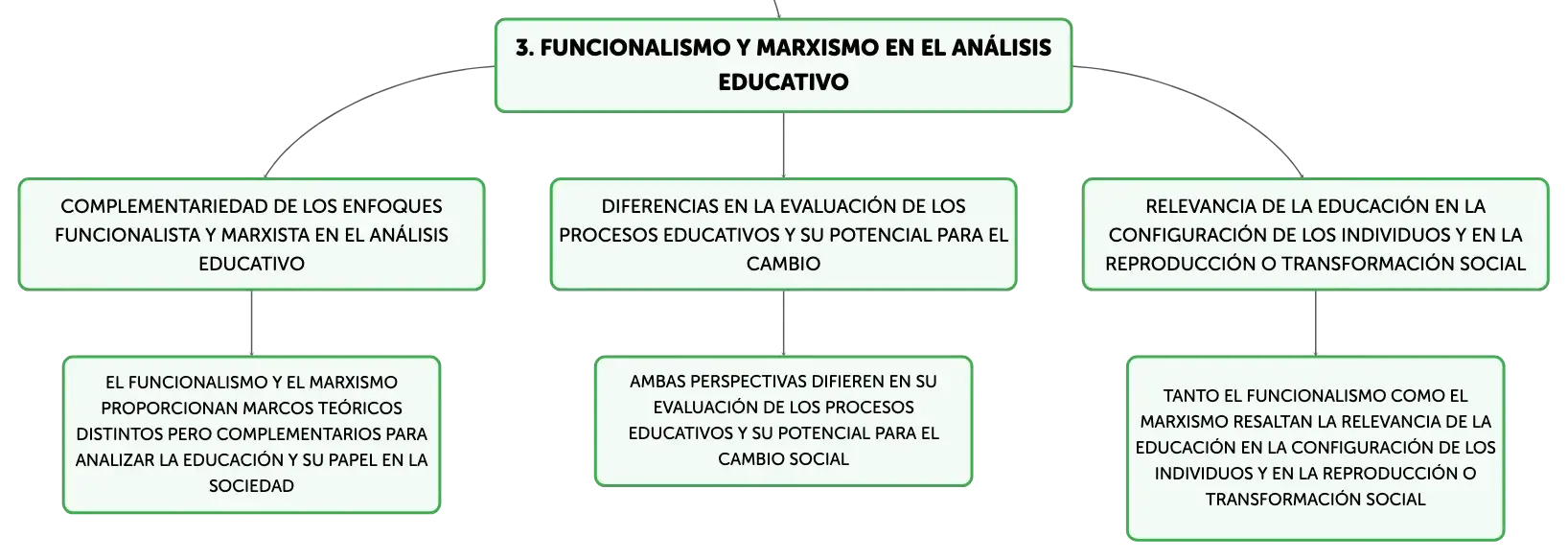 3. FUNCIONALISMO Y MARXISMO EN EL ANÁLISIS EDUCATIVO

COMPLEMENTARIEDAD DE LOS ENFOQUES FUNCIONALISTA Y MARXISTA EN EL ANÁLISIS EDUCATIVO

EL FUNCIONALISMO Y EL MARXISMO PROPORCIONAN MARCOS TEÓRICOS DISTINTOS PERO COMPLEMENTARIOS PARA ANALIZAR LA EDUCACIÓN Y SU PAPEL EN LA SOCIEDAD

DIFERENCIAS EN LA EVALUACIÓN DE LOS PROCESOS EDUCATIVOS Y SU POTENCIAL PARA EL CAMBIO

AMBAS PERSPECTIVAS DIFIEREN EN SU EVALUACIÓN DE LOS PROCESOS EDUCATIVOS Y SU POTENCIAL PARA EL CAMBIO SOCIAL

RELEVANCIA DE LA EDUCACIÓN EN LA CONFIGURACIÓN DE LOS INDIVIDUOS Y EN LA REPRODUCCIÓN O TRANSFORMACIÓN SOCIAL

TANTO EL FUNCIONALISMO COMO EL MARXISMO RESALTAN LA RELEVANCIA DE LA EDUCACIÓN EN LA CONFIGURACIÓN DE LOS INDIVIDUOS Y EN LA REPRODUCCIÓN O TRANSFORMACIÓN SOCIAL